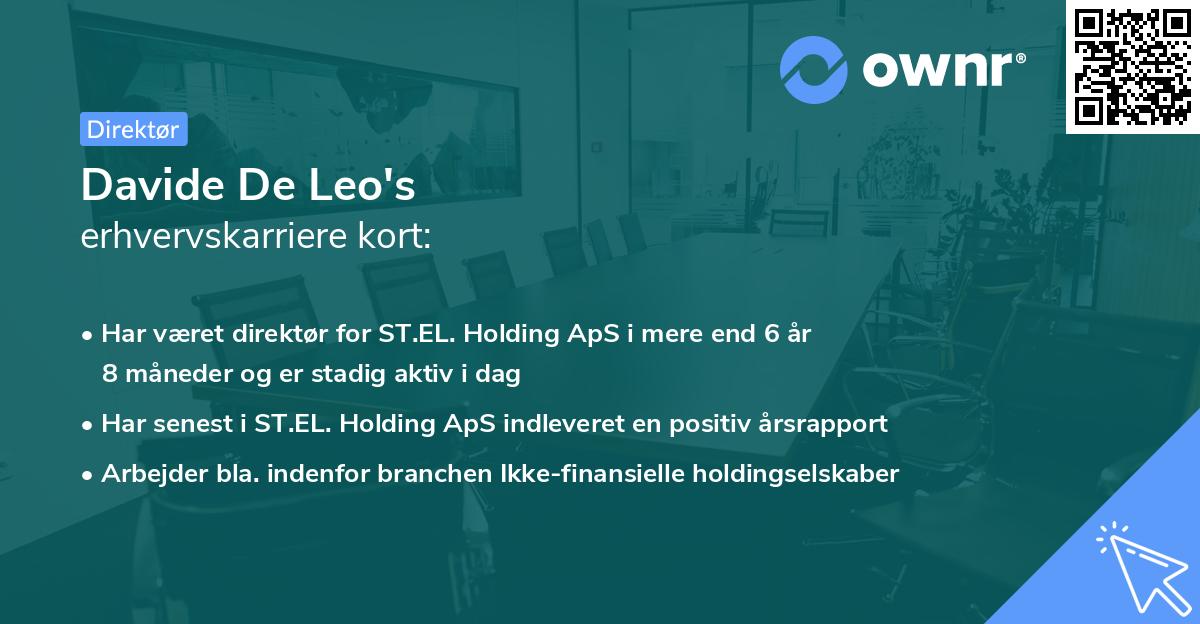 ownr®

Direktør

Davide De Leo's
erhvervskarriere kort:

• Har været direktør for ST.EL. Holding ApS i mere end 6 år 8 måneder og er stadig aktiv i dag

• Har senest i ST.EL. Holding ApS indleveret en positiv årsrapport

• Arbejder bla. indenfor branchen Ikke-finansielle holdingselskaber